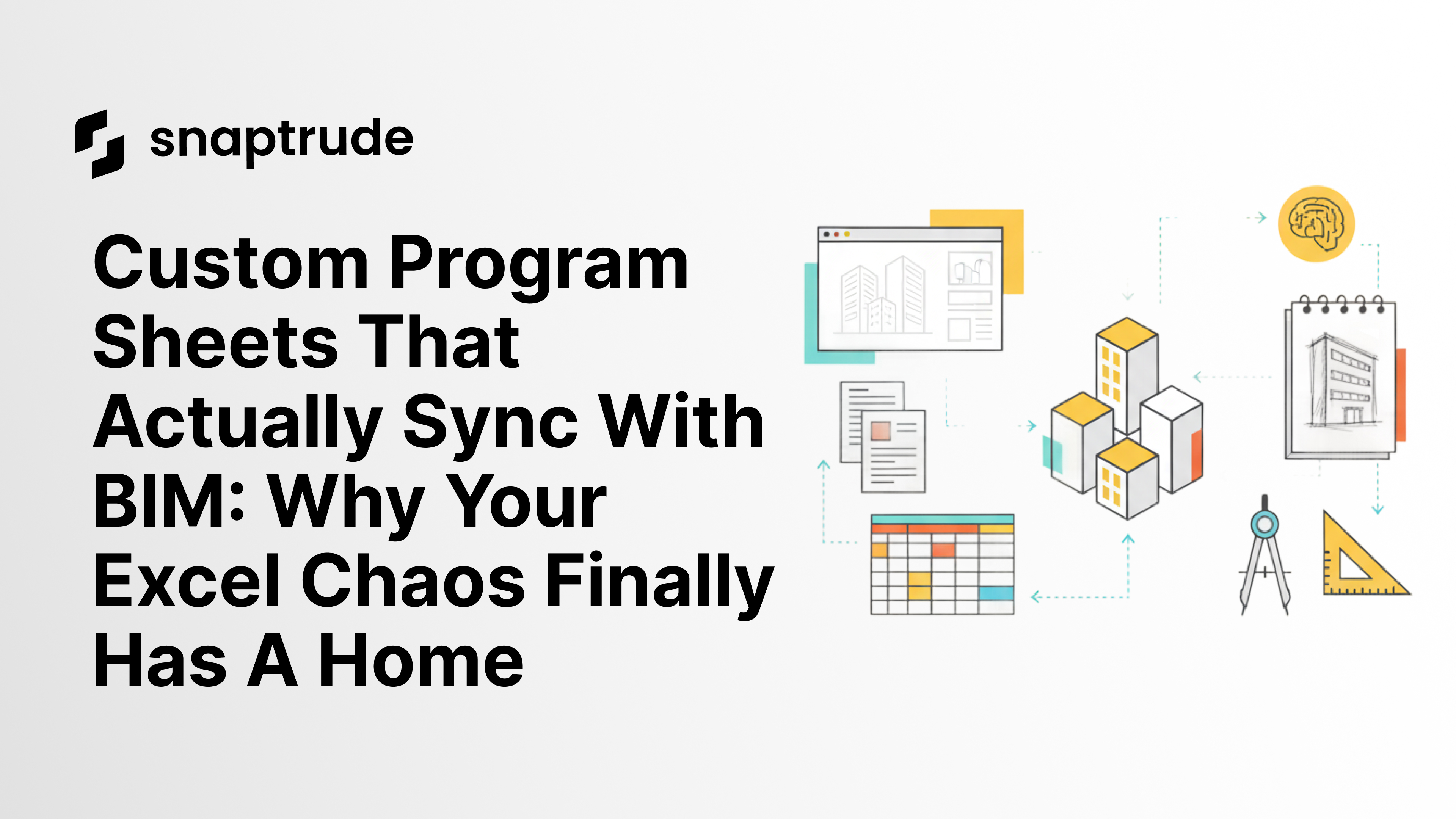 snaptrude

Custom Program Sheets That Actually Sync With BIM: Why Your Excel Chaos Finally Has A Home